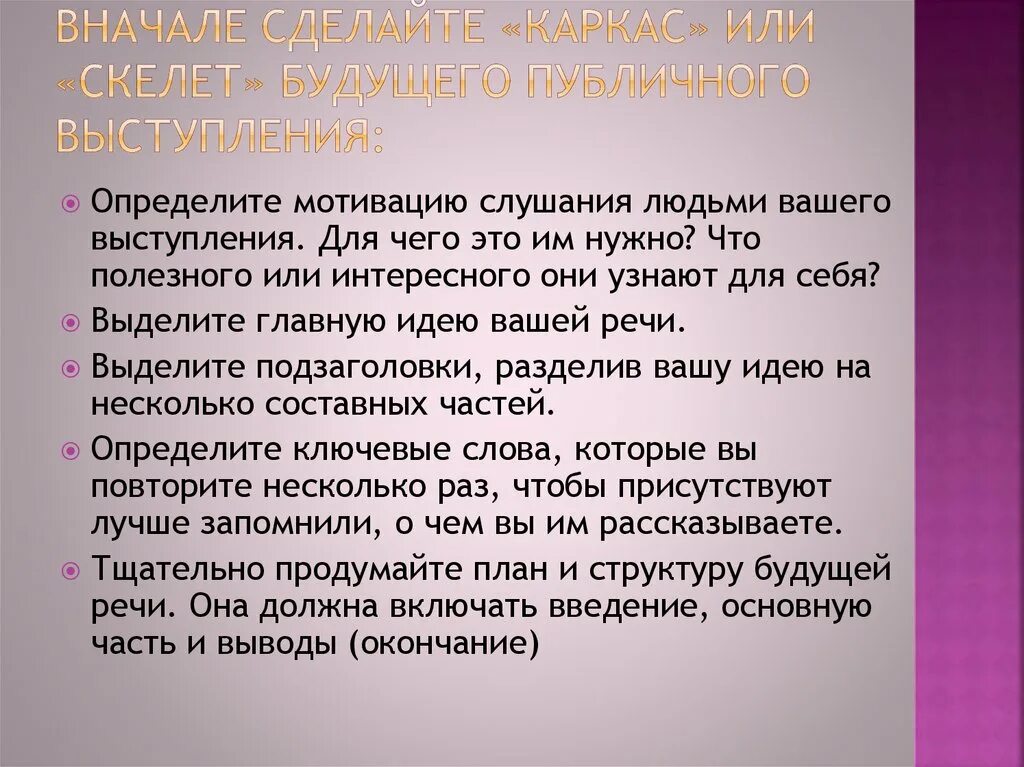 ВНАЧАЛЕ СДЕЛАЙТЕ «КАРКАС» ИЛИ «СКЕЛЕТ» БУДУЩЕГО ПУБЛИЧНОГО ВЫСТУПЛЕНИЯ:

Определите мотивацию слушания людьми вашего выступления. Для чего это им нужно? Что полезного или интересного они узнают для себя?

Выделите главную идею вашей речи.

Выделите подзаголовки, разделив вашу идею на несколько составных частей.

Определите ключевые слова, которые вы повторите несколько раз, чтобы присутствуют лучше запомнили, о чем вы им рассказываете.

Тщательно продумайте план и структуру будущей речи. Она должна включать введение, основную часть и выводы (окончание)